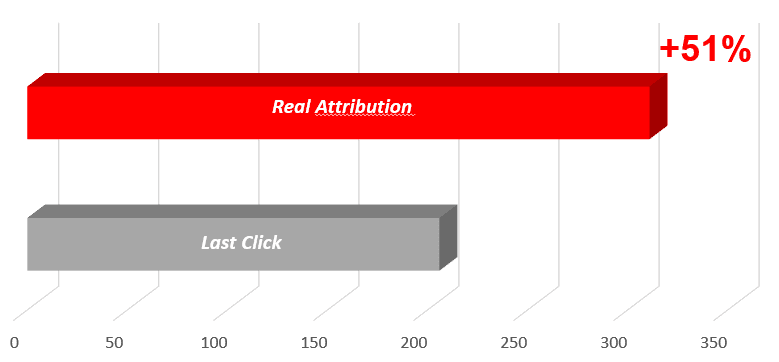 +51%

Real Attribution

Last Click

0 50 100 150 200 250 300 350